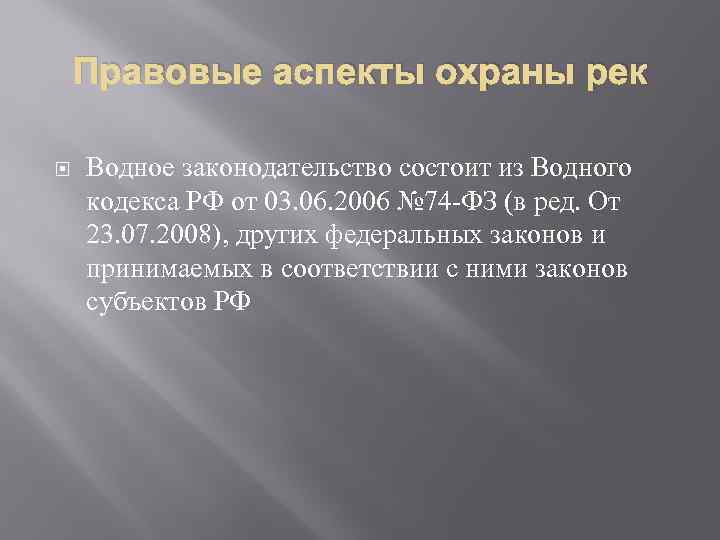 Правовые аспекты охраны рек

Водное законодательство состоит из Водного кодекса РФ от 03.06.2006 №74-ФЗ (в ред. От 23.07.2008), других федеральных законов и принимаемых в соответствии с ними законов субъектов РФ